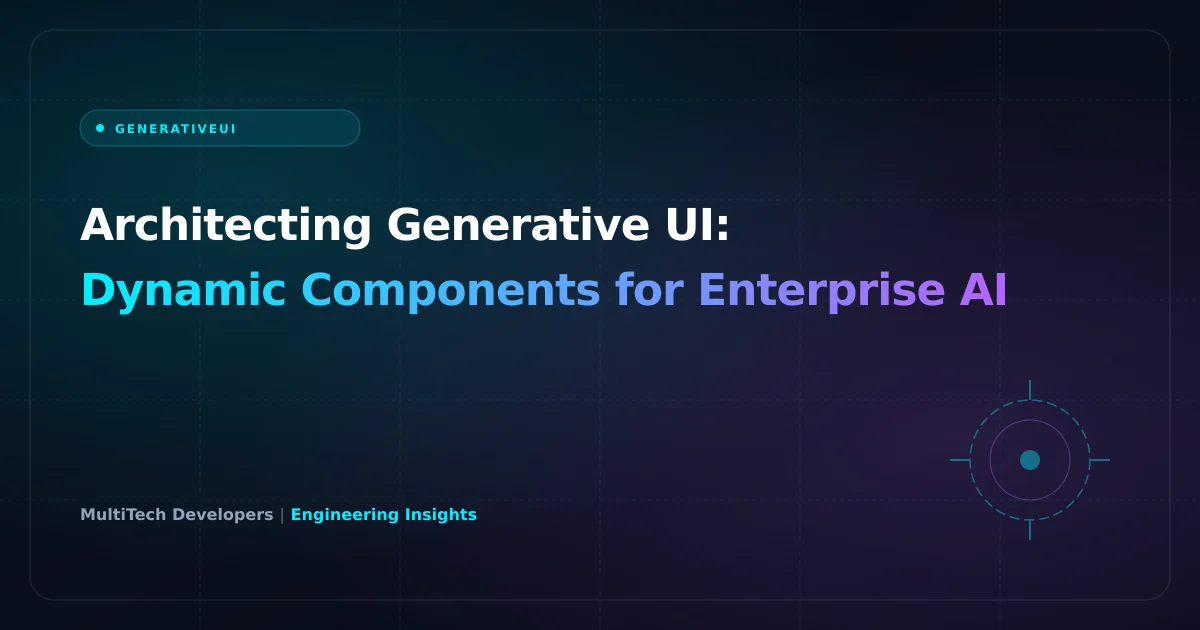 GENERATIVEUI

Architecting Generative UI:
Dynamic Components for Enterprise AI

MultiTech Developers | Engineering Insights